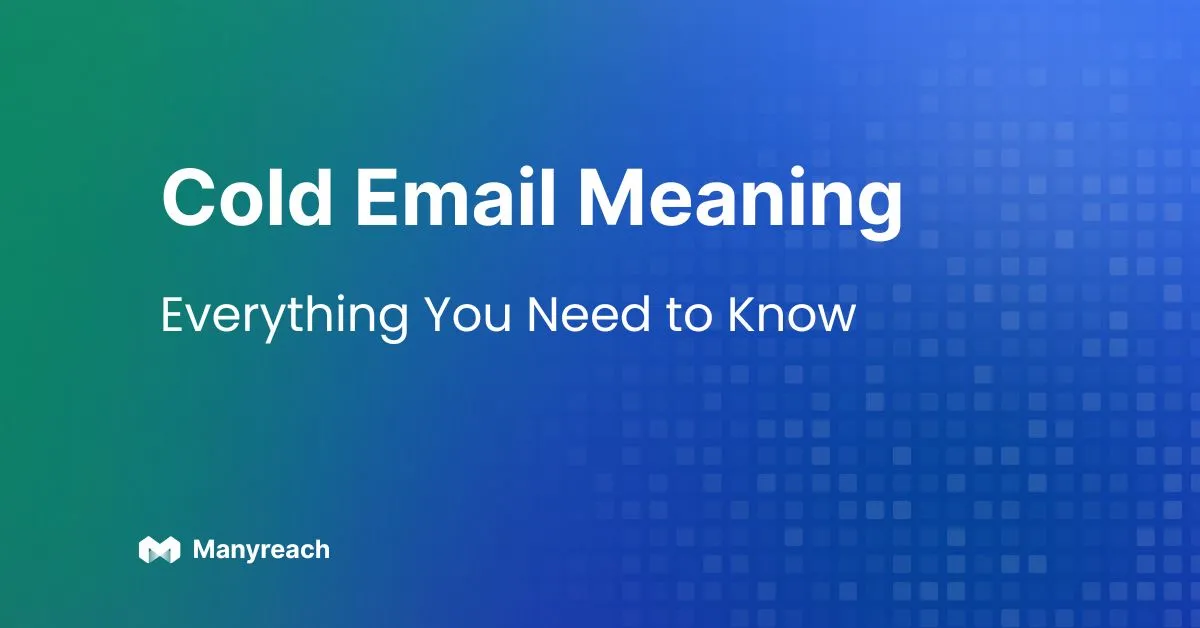 Cold Email Meaning

Everything You Need to Know

Manyreach